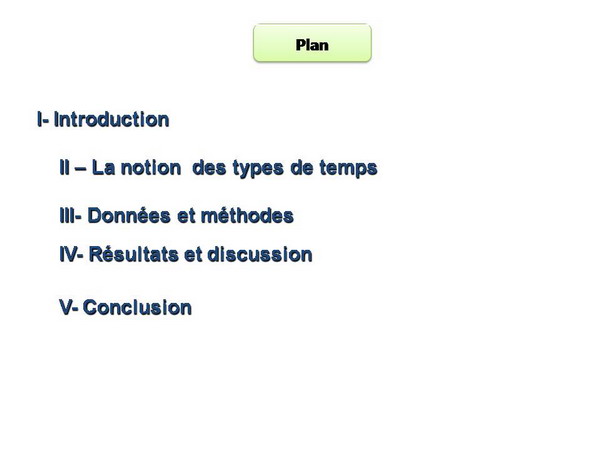 Plan

I- Introduction

II – La notion des types de temps

III- Données et méthodes

IV- Résultats et discussion

V- Conclusion